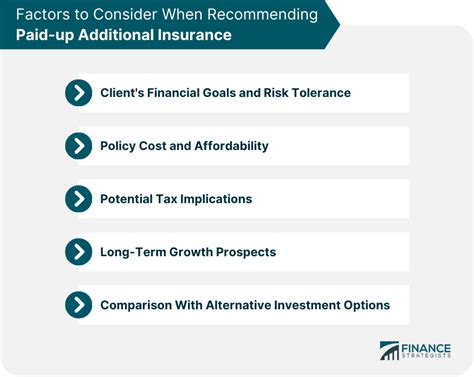 Factors to Consider When Recommending
Paid-up Additional Insurance

Client's Financial Goals and Risk Tolerance

Policy Cost and Affordability

Potential Tax Implications

Long-Term Growth Prospects

Comparison With Alternative Investment Options

FINANCE STRATEGISTS